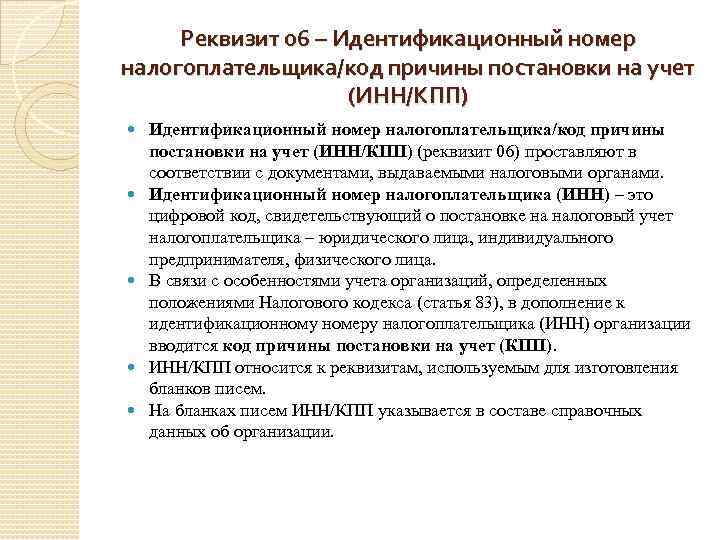 Реквизит 06 – Идентификационный номер налогоплательщика/код причины постановки на учет (ИНН/КПП)

Идентификационный номер налогоплательщика/код причины постановки на учет (ИНН/КПП) (реквизит 06) проставляют в соответствии с документами, выдаваемыми налоговыми органами.

Идентификационный номер налогоплательщика (ИНН) – это цифровой код, свидетельствующий о постановке на налоговый учет налогоплательщика – юридического лица, индивидуального предпринимателя, физического лица.

В связи с особенностями учета организаций, определенных положениями Налогового кодекса (статья 83), в дополнение к идентификационному номеру налогоплательщика (ИНН) организации вводится код причины постановки на учет (КПП).

ИНН/КПП относится к реквизитам, используемым для изготовления бланков писем.

На бланках писем ИНН/КПП указывается в составе справочных данных об организации.